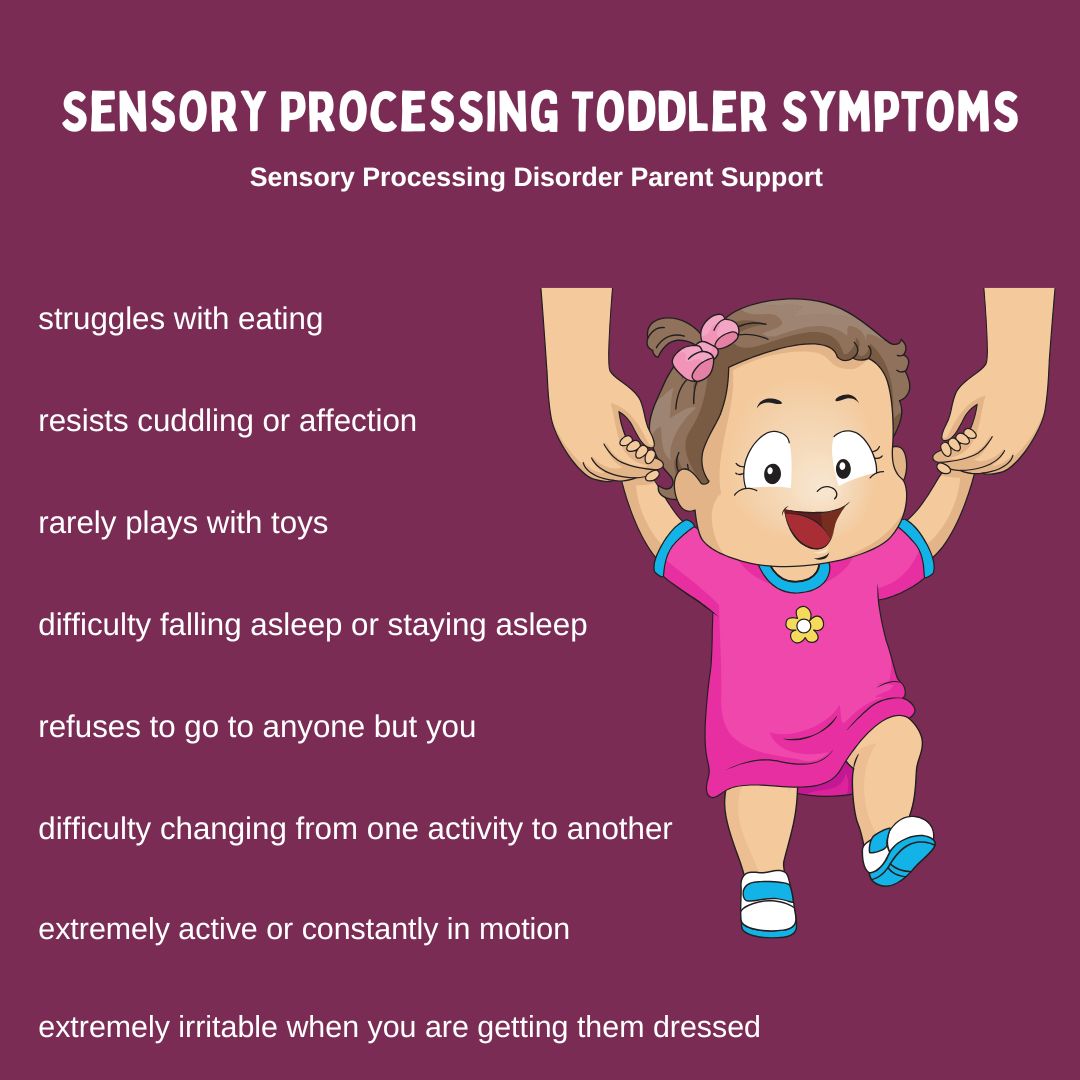 SENSORY PROCESSING TODDLER SYMPTOMS

Sensory Processing Disorder Parent Support

struggles with eating

resists cuddling or affection

rarely plays with toys

difficulty falling asleep or staying asleep

refuses to go to anyone but you

difficulty changing from one activity to another

extremely active or constantly in motion

extremely irritable when you are getting them dressed